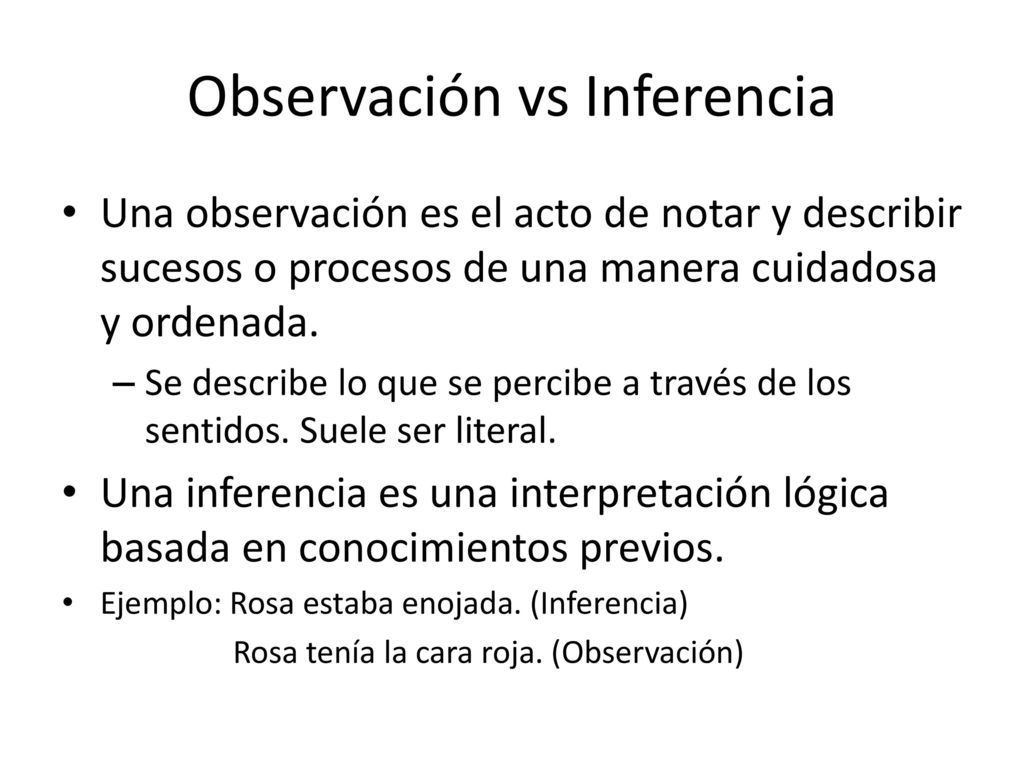 Observación vs Inferencia

• Una observación es el acto de notar y describir sucesos o procesos de una manera cuidadosa y ordenada.
– Se describe lo que se percibe a través de los sentidos. Suele ser literal.

• Una inferencia es una interpretación lógica basada en conocimientos previos.

• Ejemplo: Rosa estaba enojada. (Inferencia)
Rosa tenía la cara roja. (Observación)